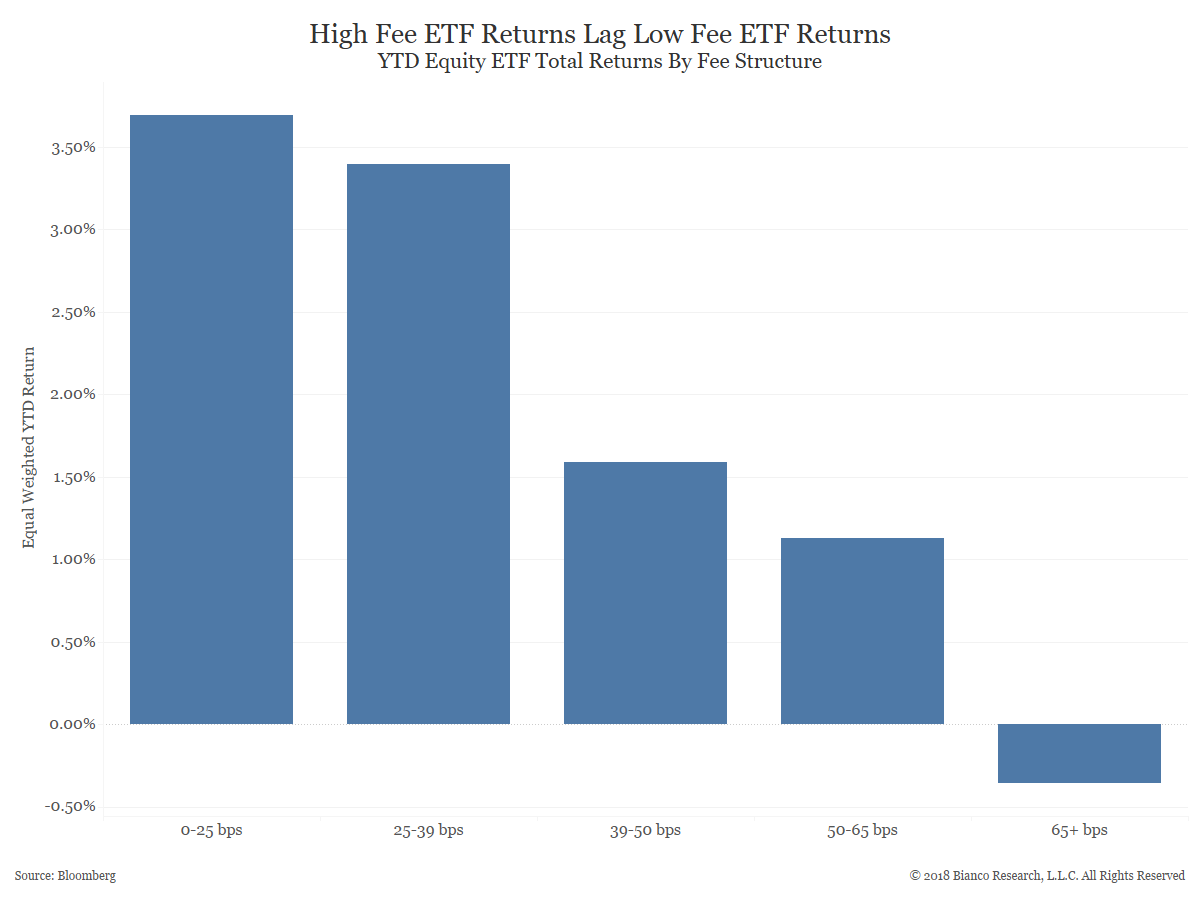 High Fee ETF Returns Lag Low Fee ETF Returns
YTD Equity ETF Total Returns By Fee Structure

Equal Weighted YTD Return

3.50%
3.00%
2.50%
2.00%
1.50%
1.00%
0.50%
0.00%
-0.50%

0-25 bps
25-39 bps
39-50 bps
50-65 bps
65+ bps

Source: Bloomberg

© 2018 Bianco Research, L.L.C. All Rights Reserved